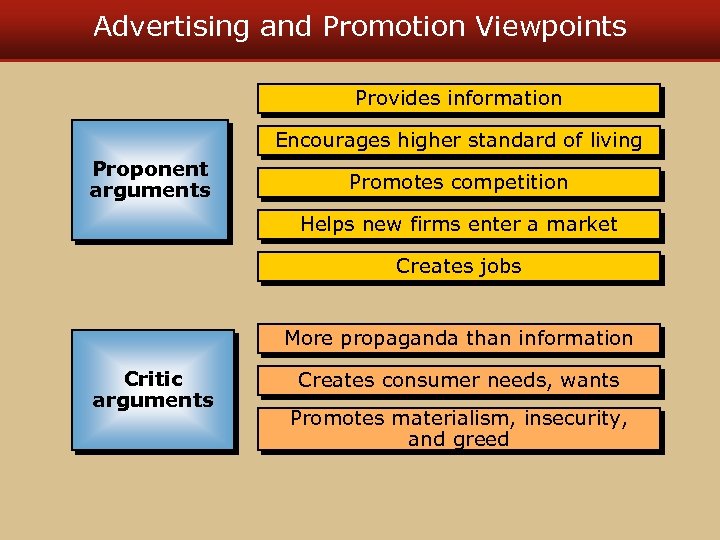 Advertising and Promotion Viewpoints

Proponent arguments

Provides information

Encourages higher standard of living

Promotes competition

Helps new firms enter a market

Creates jobs

Critic arguments

More propaganda than information

Creates consumer needs, wants

Promotes materialism, insecurity, and greed